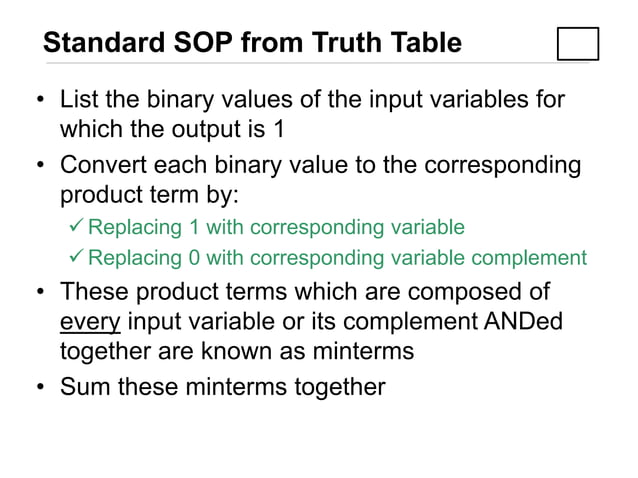 Standard SOP from Truth Table

• List the binary values of the input variables for which the output is 1

• Convert each binary value to the corresponding product term by:

✓ Replacing 1 with corresponding variable

✓ Replacing 0 with corresponding variable complement

• These product terms which are composed of every input variable or its complement ANDed together are known as minterms

• Sum these minterms together